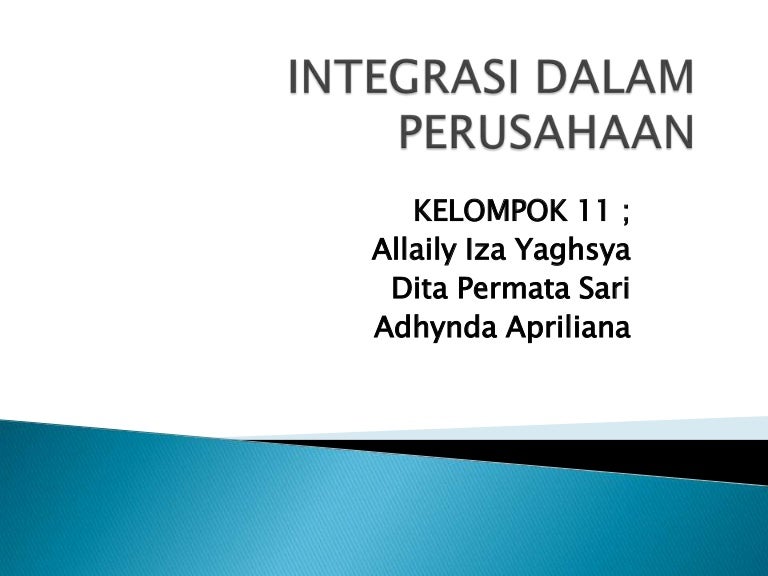 INTEGRASI DALAM PERUSAHAAN

KELOMPOK 11 ;
Allaily Iza Yaghsya
Dita Permata Sari
Adhynda Apriliana